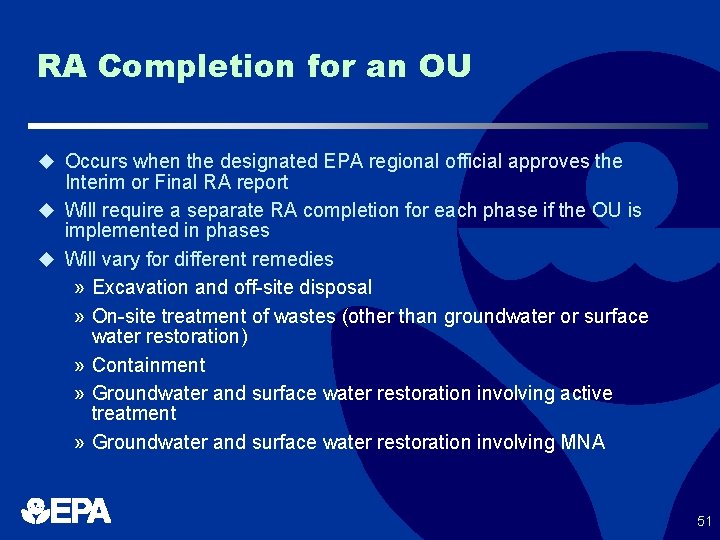 RA Completion for an OU

◆ Occurs when the designated EPA regional official approves the Interim or Final RA report

◆ Will require a separate RA completion for each phase if the OU is implemented in phases

◆ Will vary for different remedies

» Excavation and off-site disposal

» On-site treatment of wastes (other than groundwater or surface water restoration)

» Containment

» Groundwater and surface water restoration involving active treatment

» Groundwater and surface water restoration involving MNA

EPA

51